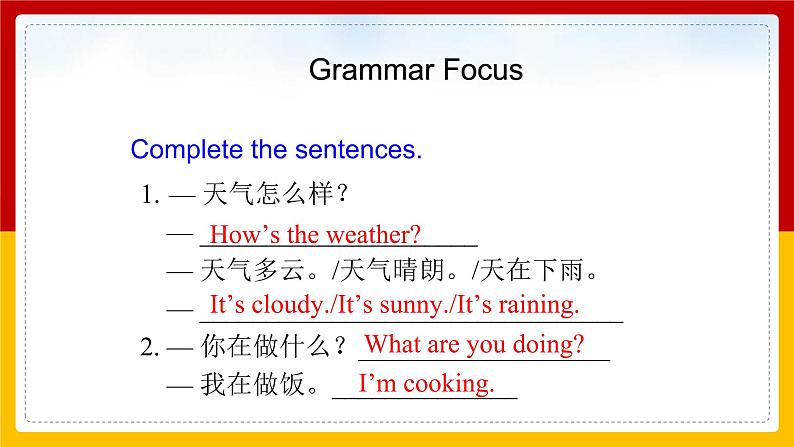 Grammar Focus

Complete the sentences.

1. — 天气怎么样？

— How’s the weather?

— 天气多云。/天气晴朗。/天在下雨。

— It’s cloudy./It’s sunny./It’s raining.

2. — 你在做什么？ What are you doing?

— 我在做饭。 I’m cooking.